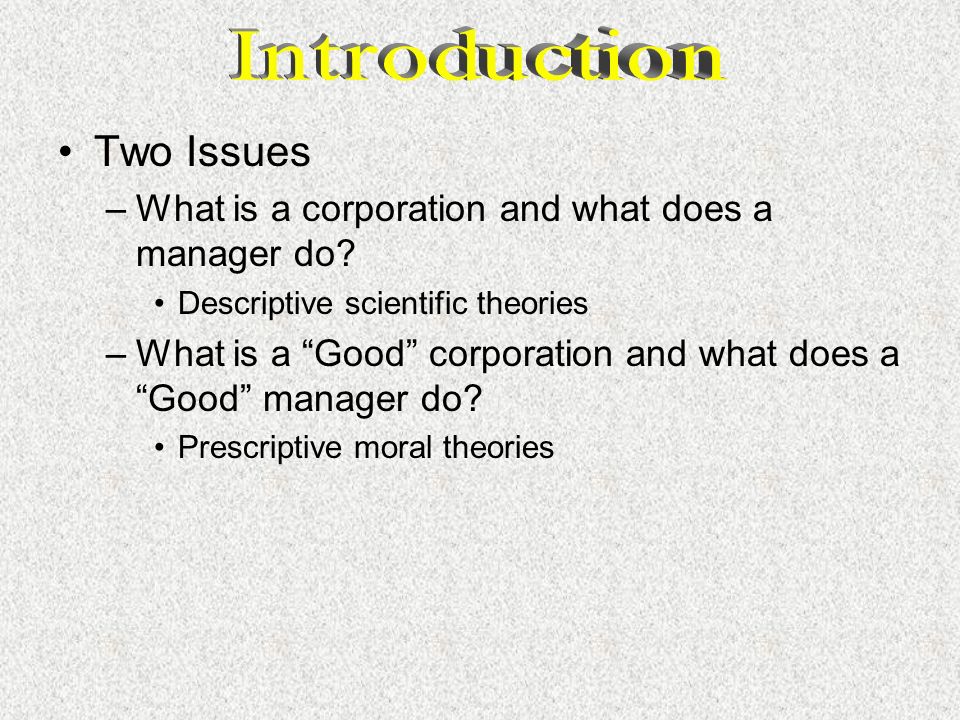 Introduction

• Two Issues
– What is a corporation and what does a manager do?
• Descriptive scientific theories
– What is a “Good” corporation and what does a “Good” manager do?
• Prescriptive moral theories